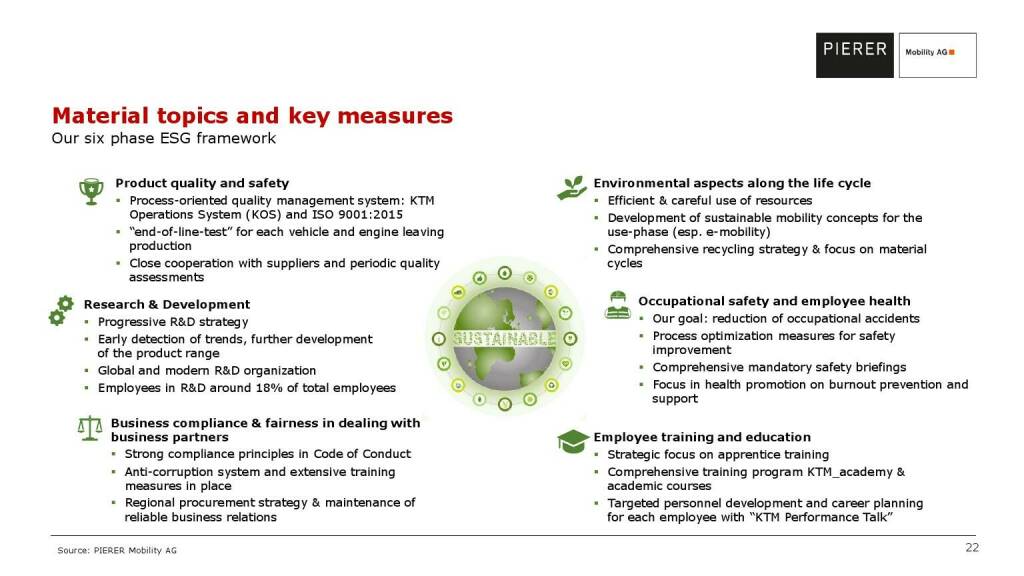 PIERER Mobility AG

Material topics and key measures
Our six phase ESG framework

Product quality and safety
▪ Process-oriented quality management system: KTM Operations System (KOS) and ISO 9001:2015
▪ "end-of-line-test" for each vehicle and engine leaving production
▪ Close cooperation with suppliers and periodic quality assessments

Research & Development
▪ Progressive R&D strategy
▪ Early detection of trends, further development of the product range
▪ Global and modern R&D organization
▪ Employees in R&D around 18% of total employees

Business compliance & fairness in dealing with business partners
▪ Strong compliance principles in Code of Conduct
▪ Anti-corruption system and extensive training measures in place
▪ Regional procurement strategy & maintenance of reliable business relations

SUSTAINABLE

Environmental aspects along the life cycle
▪ Efficient & careful use of resources
▪ Development of sustainable mobility concepts for the use-phase (esp. e-mobility)
▪ Comprehensive recycling strategy & focus on material cycles

Occupational safety and employee health
▪ Our goal: reduction of occupational accidents
▪ Process optimization measures for safety improvement
▪ Comprehensive mandatory safety briefings
▪ Focus in health promotion on burnout prevention and support

Employee training and education
▪ Strategic focus on apprentice training
▪ Comprehensive training program KTM_academy & academic courses
▪ Targeted personnel development and career planning for each employee with "KTM Performance Talk"

Source: PIERER Mobility AG
22